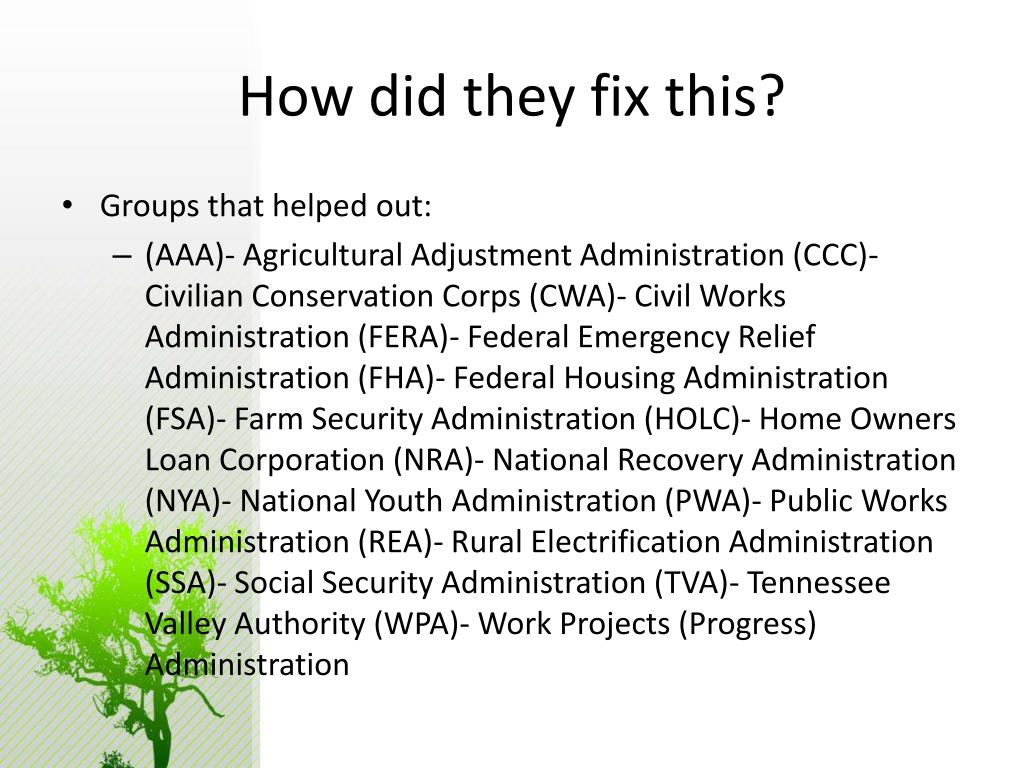 How did they fix this?

• Groups that helped out:
– (AAA)- Agricultural Adjustment Administration (CCC)- Civilian Conservation Corps (CWA)- Civil Works Administration (FERA)- Federal Emergency Relief Administration (FHA)- Federal Housing Administration (FSA)- Farm Security Administration (HOLC)- Home Owners Loan Corporation (NRA)- National Recovery Administration (NYA)- National Youth Administration (PWA)- Public Works Administration (REA)- Rural Electrification Administration (SSA)- Social Security Administration (TVA)- Tennessee Valley Authority (WPA)- Work Projects (Progress) Administration